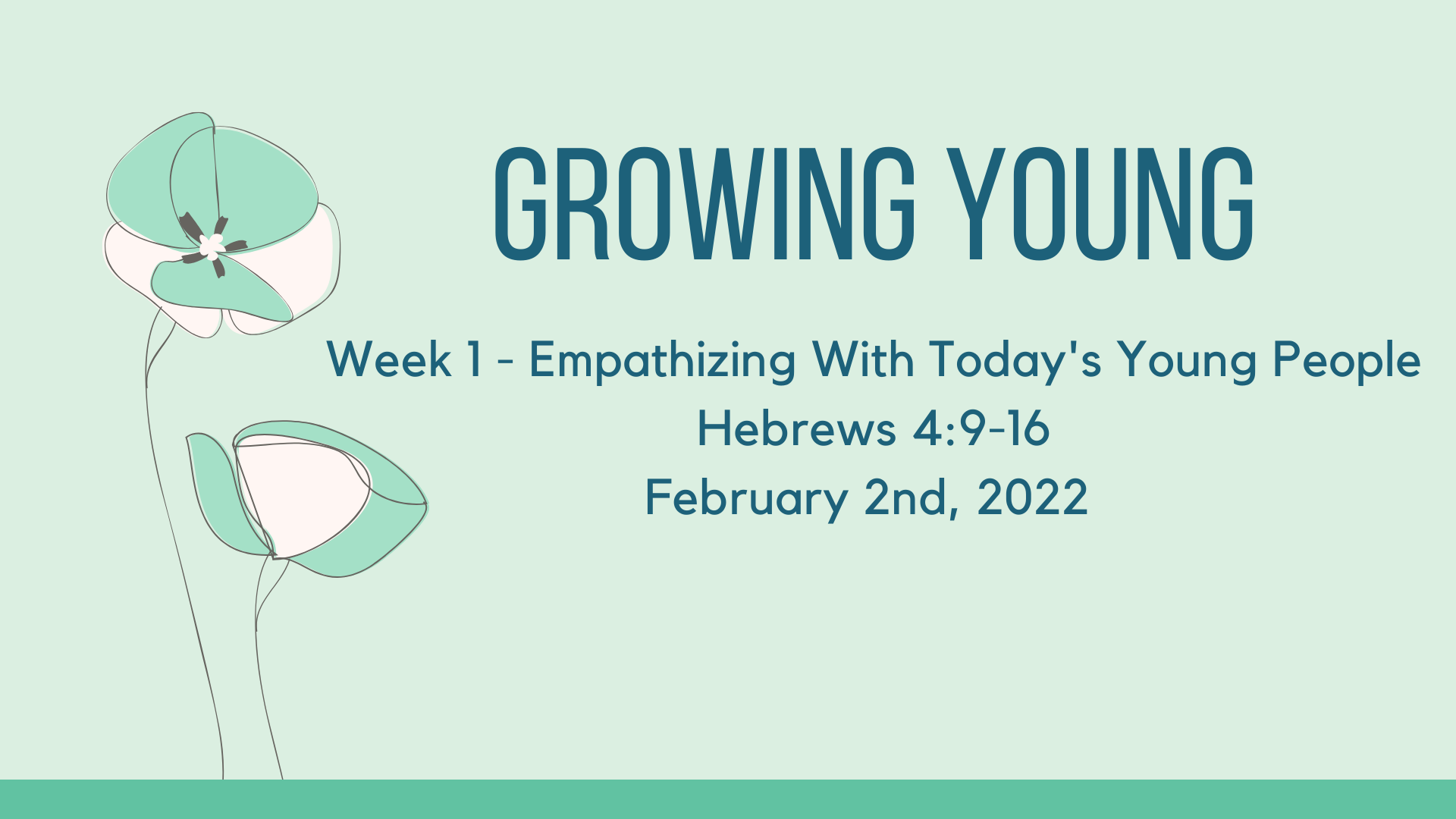 GROWING YOUNG

Week 1 - Empathizing With Today's Young People
Hebrews 4:9-16
February 2nd, 2022